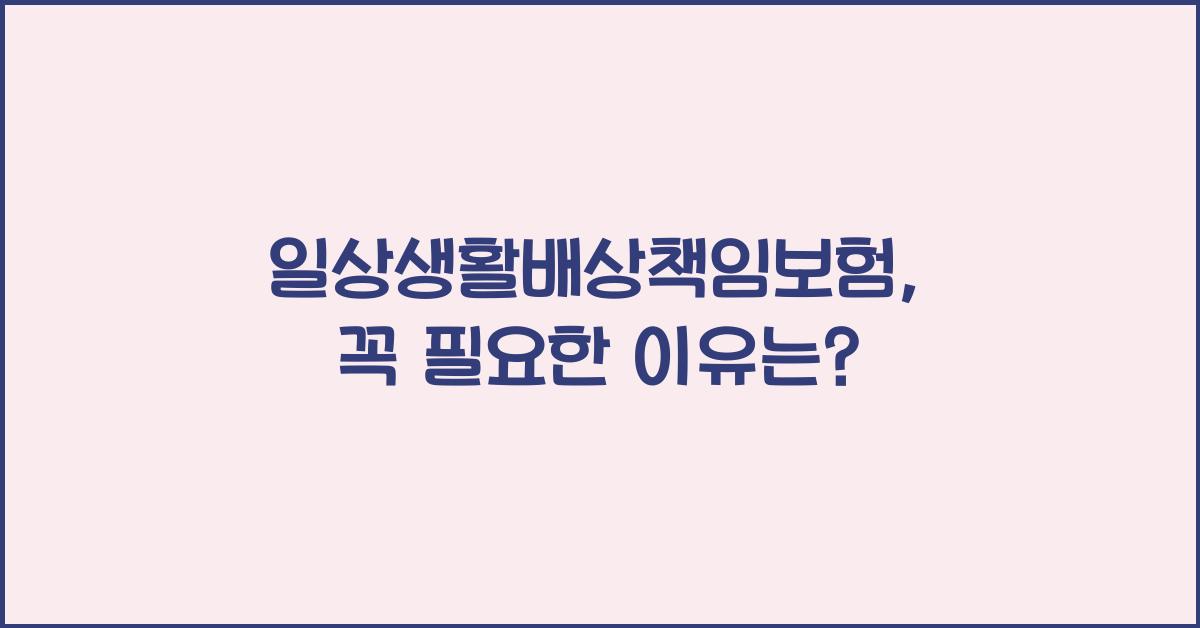 일상생활배상책임보험,
꼭 필요한 이유는?